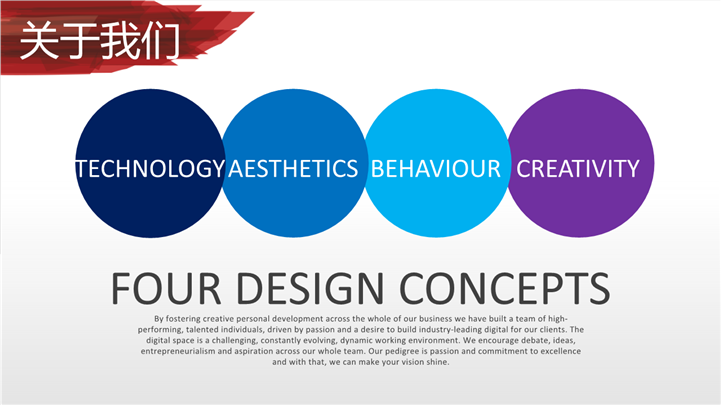 关于我们

TECHNOLOGY AESTHETICS BEHAVIOUR CREATIVITY

FOUR DESIGN CONCEPTS

By fostering creative personal development across the whole of our business we have built a team of high-performing, talented individuals, driven by passion and a desire to build industry-leading digital for our clients. The digital space is a challenging, constantly evolving, dynamic working environment. We encourage debate, ideas, entrepreneurialism and aspiration across our whole team. Our pedigree is passion and commitment to excellence and with that, we can make your vision shine.